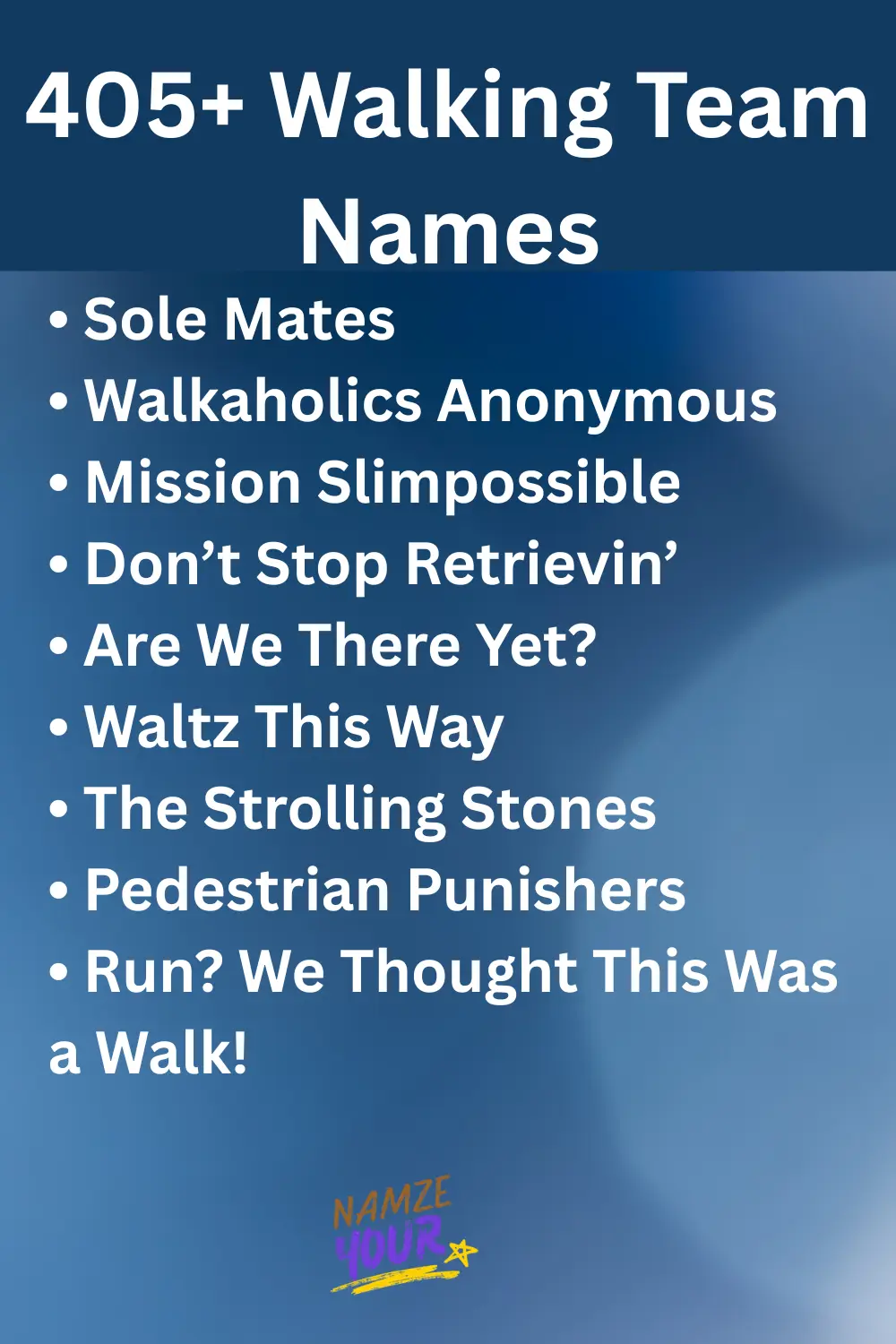 405+ Walking Team Names

• Sole Mates
• Walkaholics Anonymous
• Mission Slimpossible
• Don’t Stop Retrievin’
• Are We There Yet?
• Waltz This Way
• The Strolling Stones
• Pedestrian Punishers
• Run? We Thought This Was a Walk!

NAMZE YOUR